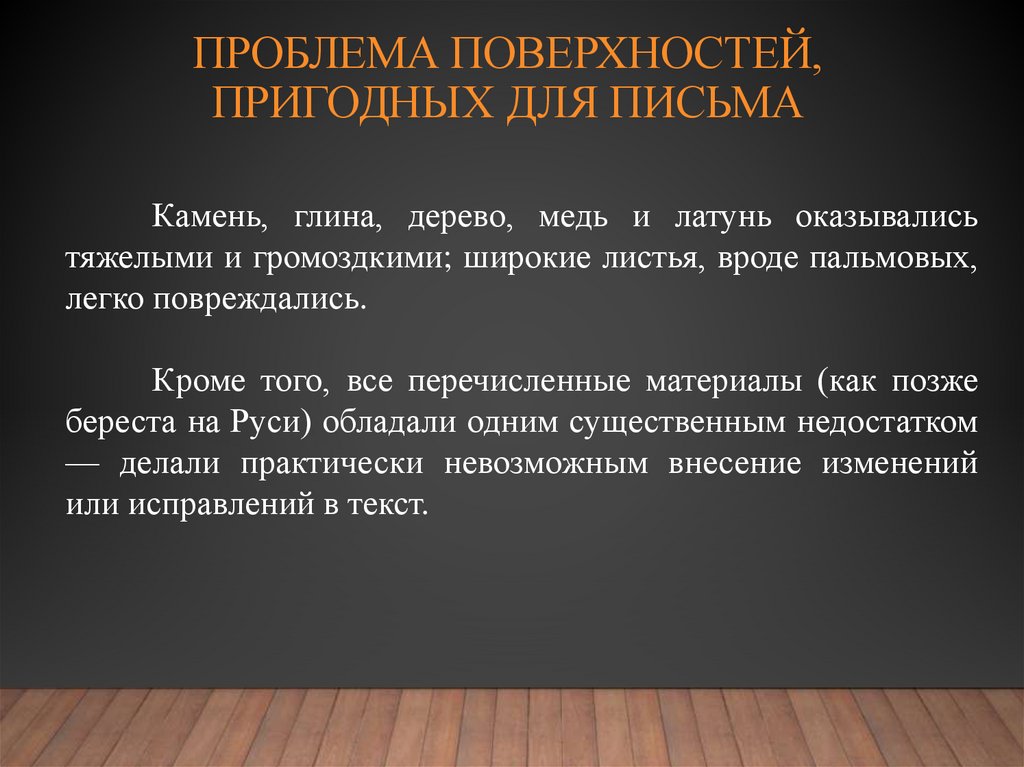 ПРОБЛЕМА ПОВЕРХНОСТЕЙ, ПРИГОДНЫХ ДЛЯ ПИСЬМА

Камень, глина, дерево, медь и латунь оказывались тяжелыми и громоздкими; широкие листья, вроде пальмовых, легко повреждались.

Кроме того, все перечисленные материалы (как позже береста на Руси) обладали одним существенным недостатком — делали практически невозможным внесение изменений или исправлений в текст.